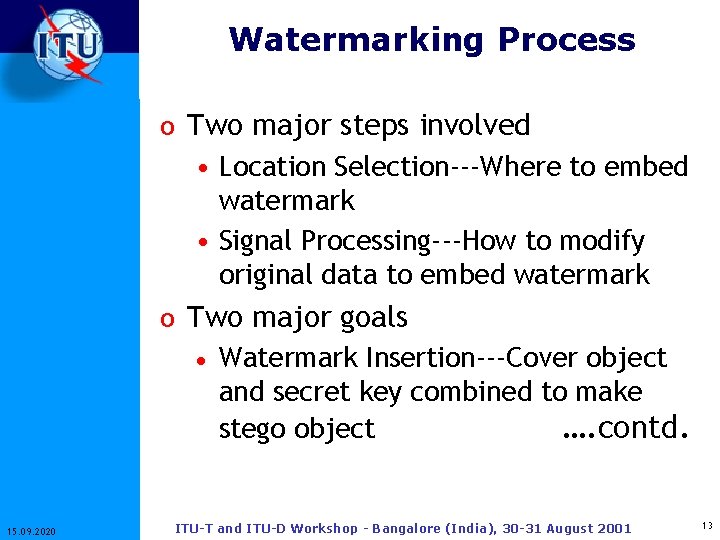 ITU

Watermarking Process

o Two major steps involved

• Location Selection---Where to embed watermark

• Signal Processing---How to modify original data to embed watermark

o Two major goals

• Watermark Insertion---Cover object and secret key combined to make stego object ....contd.

15.09.2020

ITU-T and ITU-D Workshop - Bangalore (India), 30-31 August 2001

13